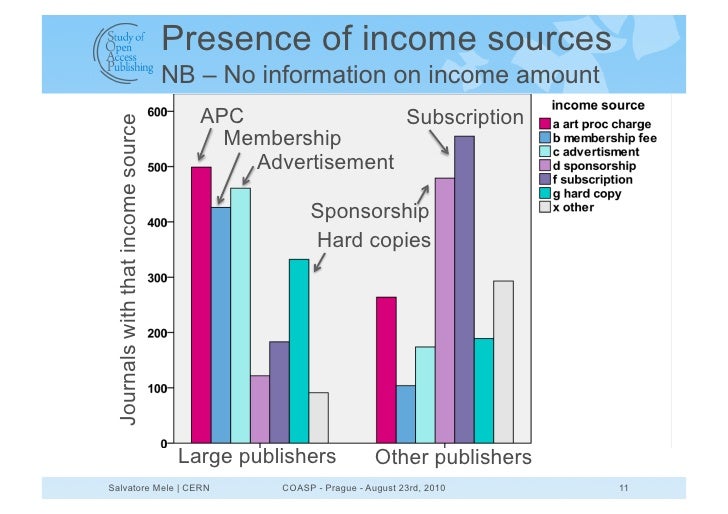 Study of Open Access Publishing

Presence of income sources
NB – No information on income amount

Journals with that income source

600
500
400
300
200
100
0

APC
Membership
Advertisement
Sponsorship
Hard copies
Subscription

Large publishers
Other publishers

income source
a art proc charge
b membership fee
c advertisment
d sponsorship
f subscription
g hard copy
x other

Salvatore Mele | CERN
COASP - Prague - August 23rd, 2010
11